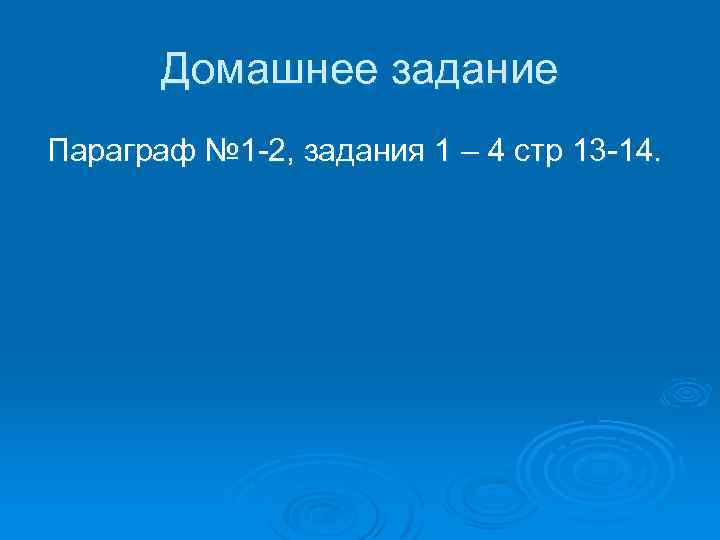 Домашнее задание

Параграф №1-2, задания 1 – 4 стр 13-14.